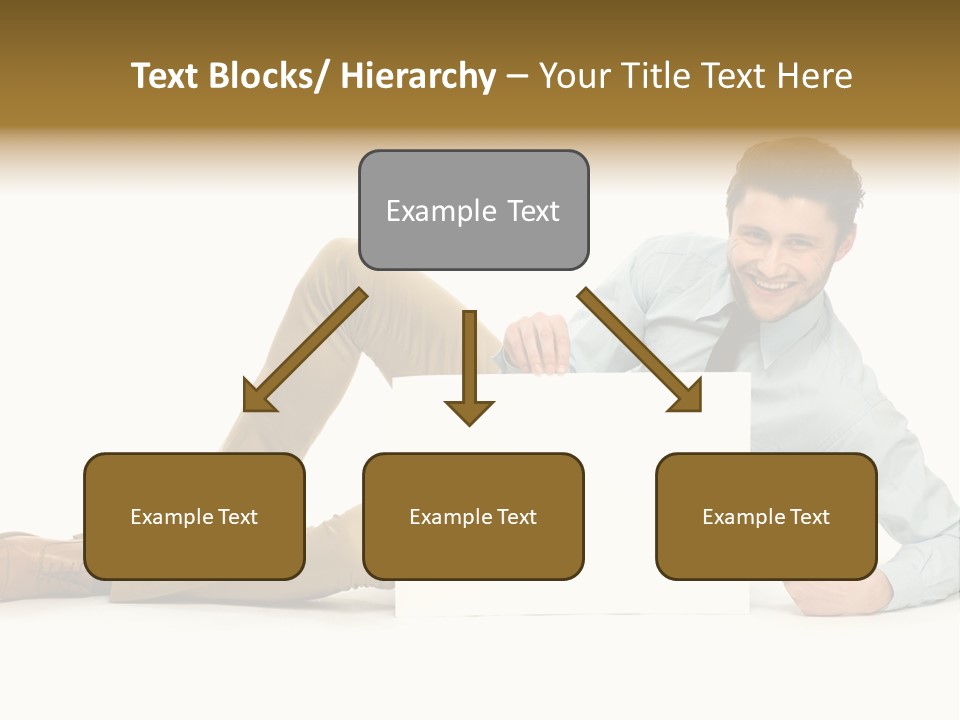 Text Blocks/ Hierarchy – Your Title Text Here

Example Text

Example Text

Example Text

Example Text